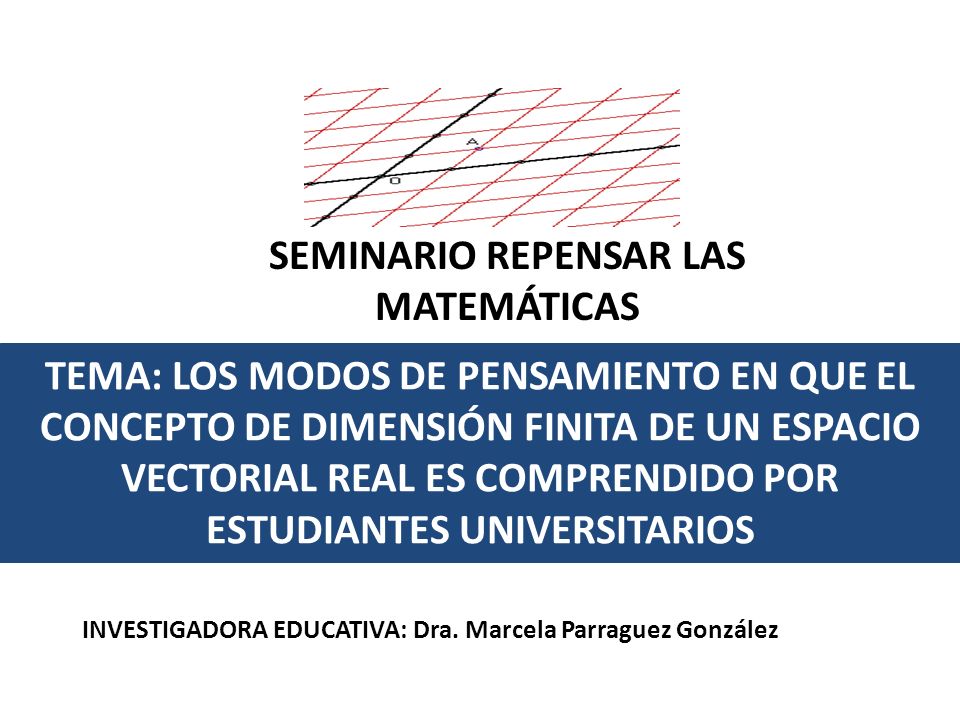 A

O

SEMINARIO REPENSAR LAS MATEMÁTICAS

TEMA: LOS MODOS DE PENSAMIENTO EN QUE EL CONCEPTO DE DIMENSIÓN FINITA DE UN ESPACIO VECTORIAL REAL ES COMPRENDIDO POR ESTUDIANTES UNIVERSITARIOS

INVESTIGADORA EDUCATIVA: Dra. Marcela Parraguez González